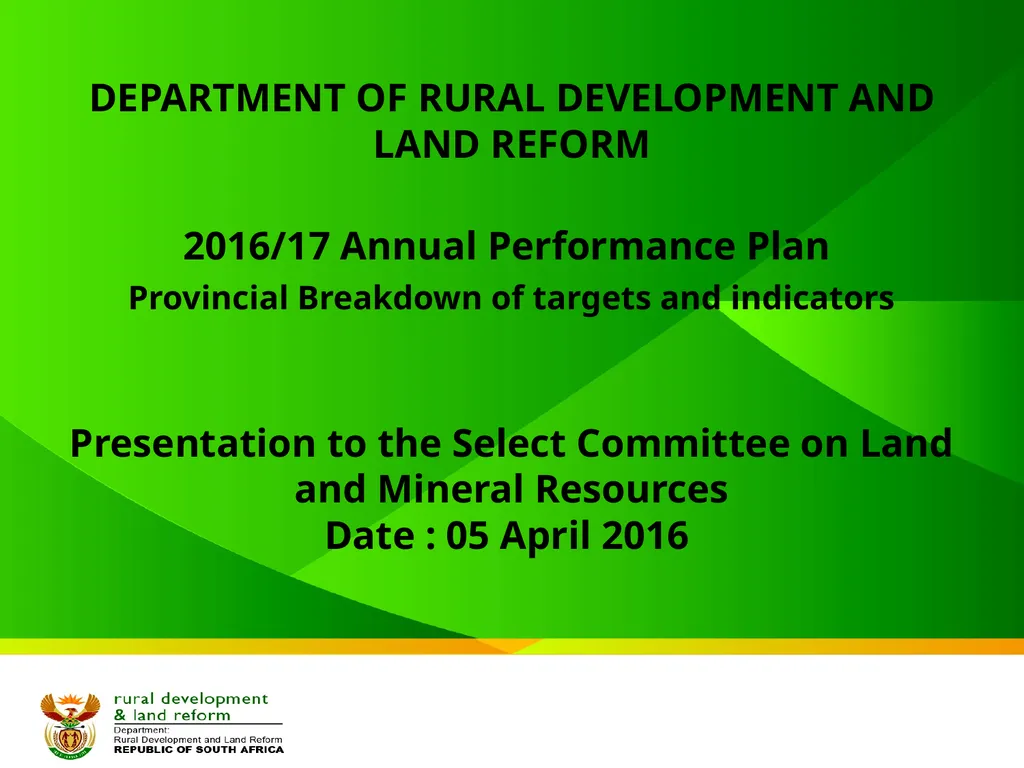 DEPARTMENT OF RURAL DEVELOPMENT AND LAND REFORM

2016/17 Annual Performance Plan
Provincial Breakdown of targets and indicators

Presentation to the Select Committee on Land and Mineral Resources
Date : 05 April 2016

rural development
& land reform
Department:
Rural Development and Land Reform
REPUBLIC OF SOUTH AFRICA